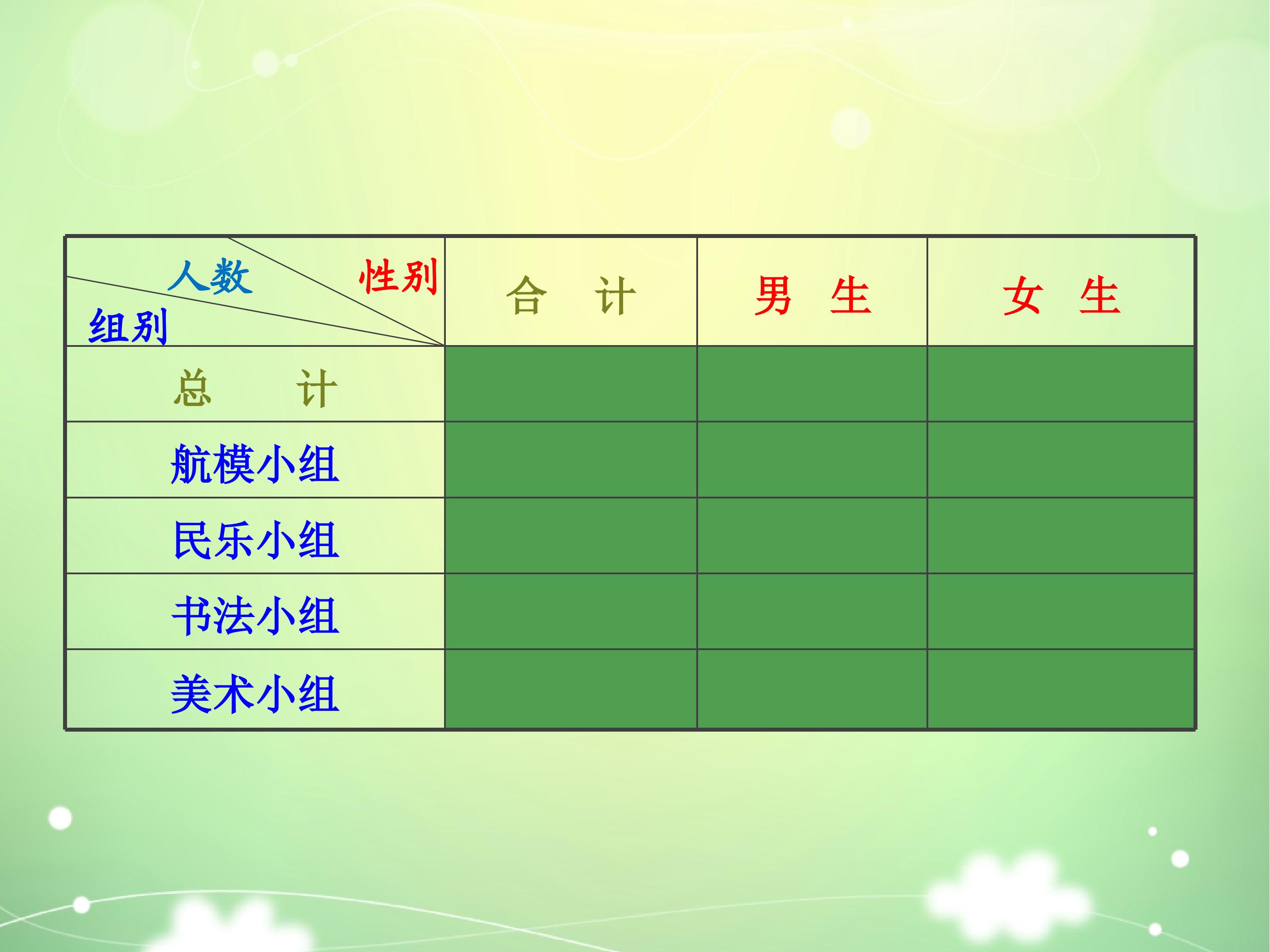 | 人数 性别 组别 | 合　计 | 男　生 | 女　生 |
|---|---|---|---|
| 总　　计 | | | |
| 航模小组 | | | |
| 民乐小组 | | | |
| 书法小组 | | | |
| 美术小组 | | | |